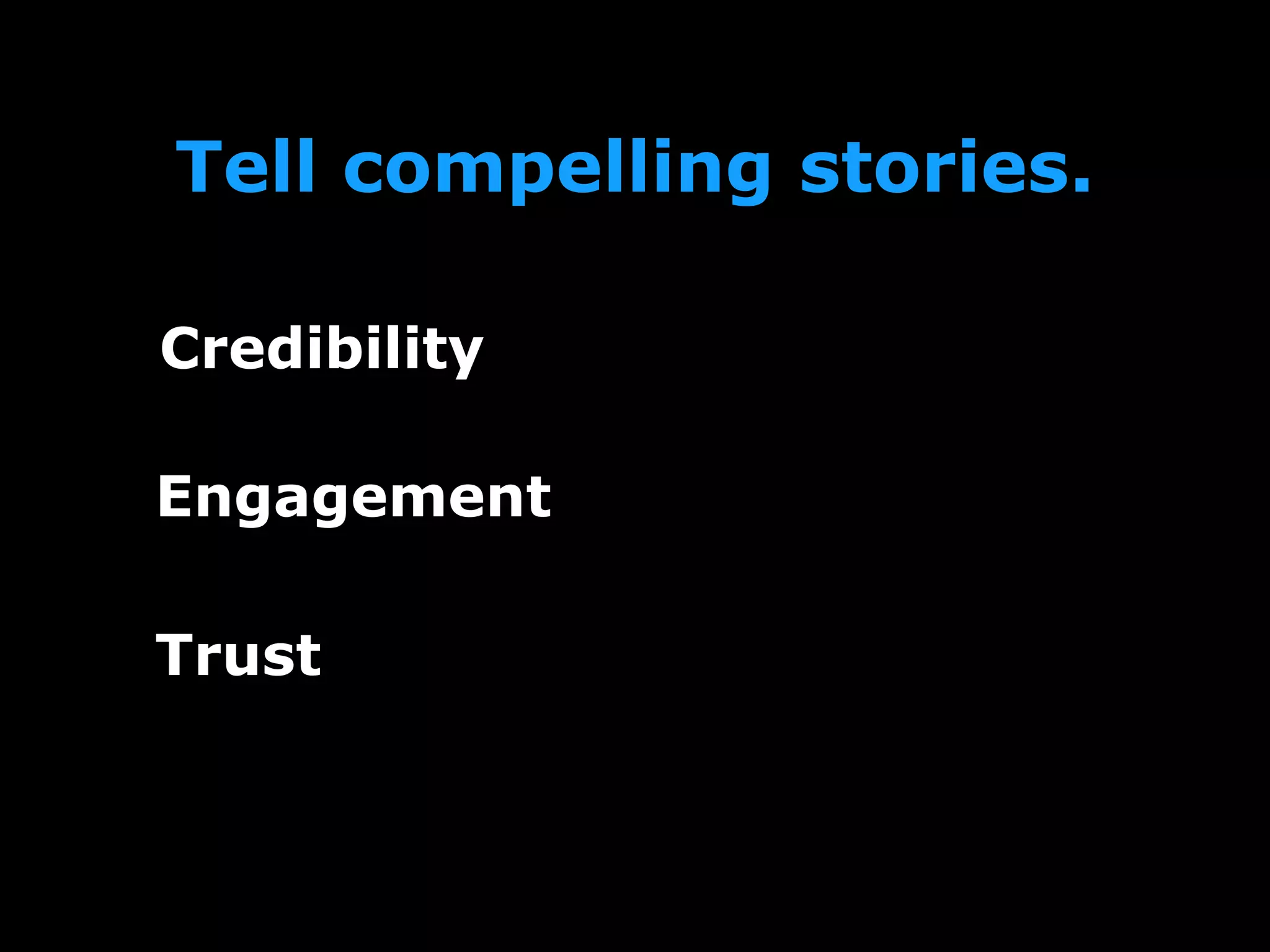 Tell compelling stories.

Credibility

Engagement

Trust